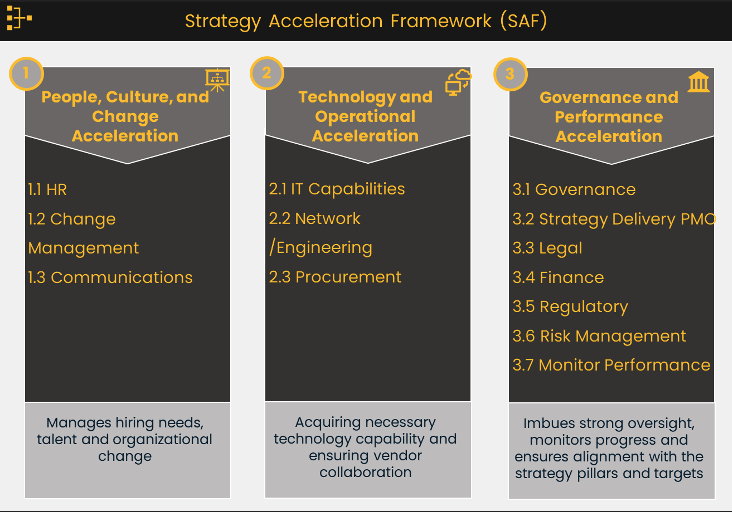 Strategy Acceleration Framework (SAF)

1

People, Culture, and Change Acceleration

1.1 HR
1.2 Change Management
1.3 Communications

Manages hiring needs, talent and organizational change

2

Technology and Operational Acceleration

2.1 IT Capabilities
2.2 Network /Engineering
2.3 Procurement

Acquiring necessary technology capability and ensuring vendor collaboration

3

Governance and Performance Acceleration

3.1 Governance
3.2 Strategy Delivery PMO
3.3 Legal
3.4 Finance
3.5 Regulatory
3.6 Risk Management
3.7 Monitor Performance

Imbues strong oversight, monitors progress and ensures alignment with the strategy pillars and targets